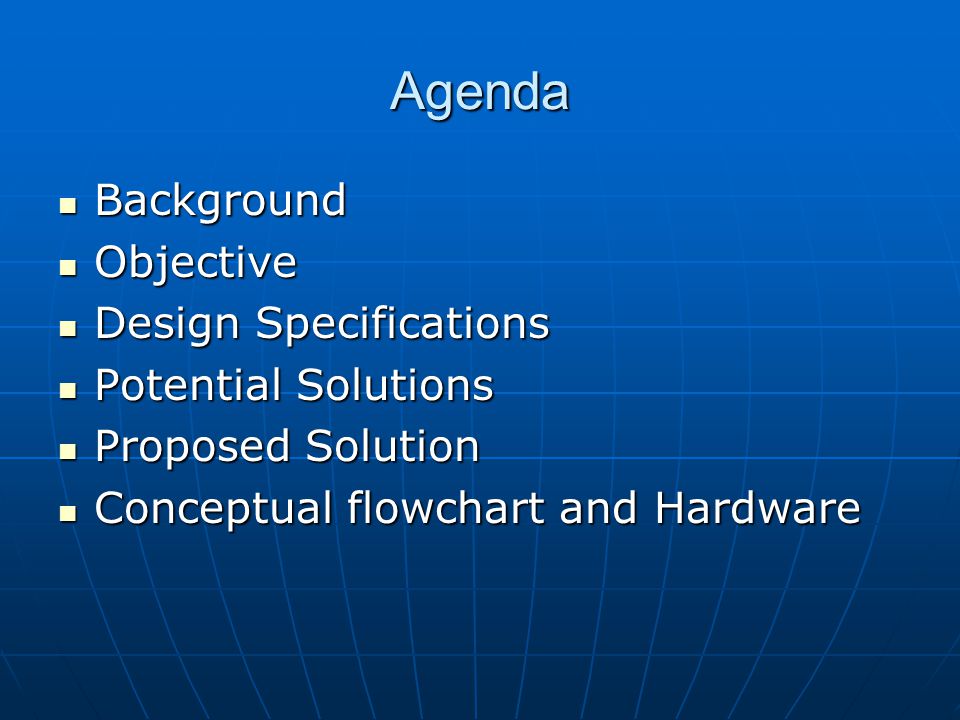 Agenda

- Background
- Objective
- Design Specifications
- Potential Solutions
- Proposed Solution
- Conceptual flowchart and Hardware